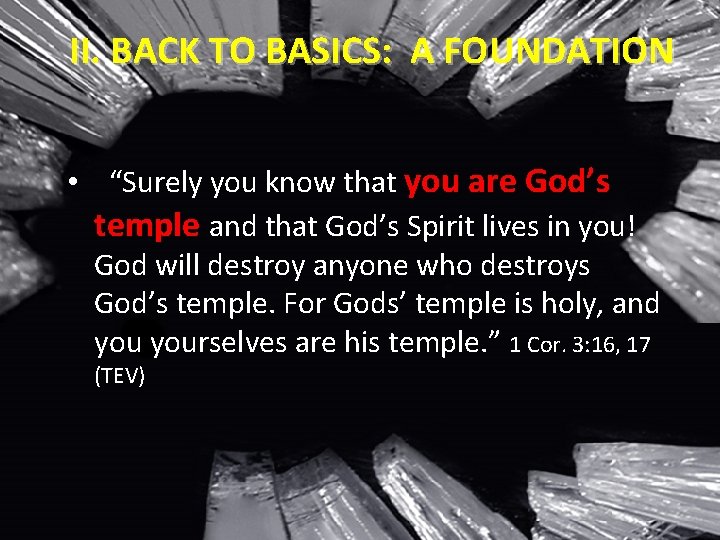 II. BACK TO BASICS: A FOUNDATION

• “Surely you know that you are God’s temple and that God’s Spirit lives in you! God will destroy anyone who destroys God’s temple. For Gods’ temple is holy, and you yourselves are his temple.” 1 Cor. 3:16, 17 (TEV)